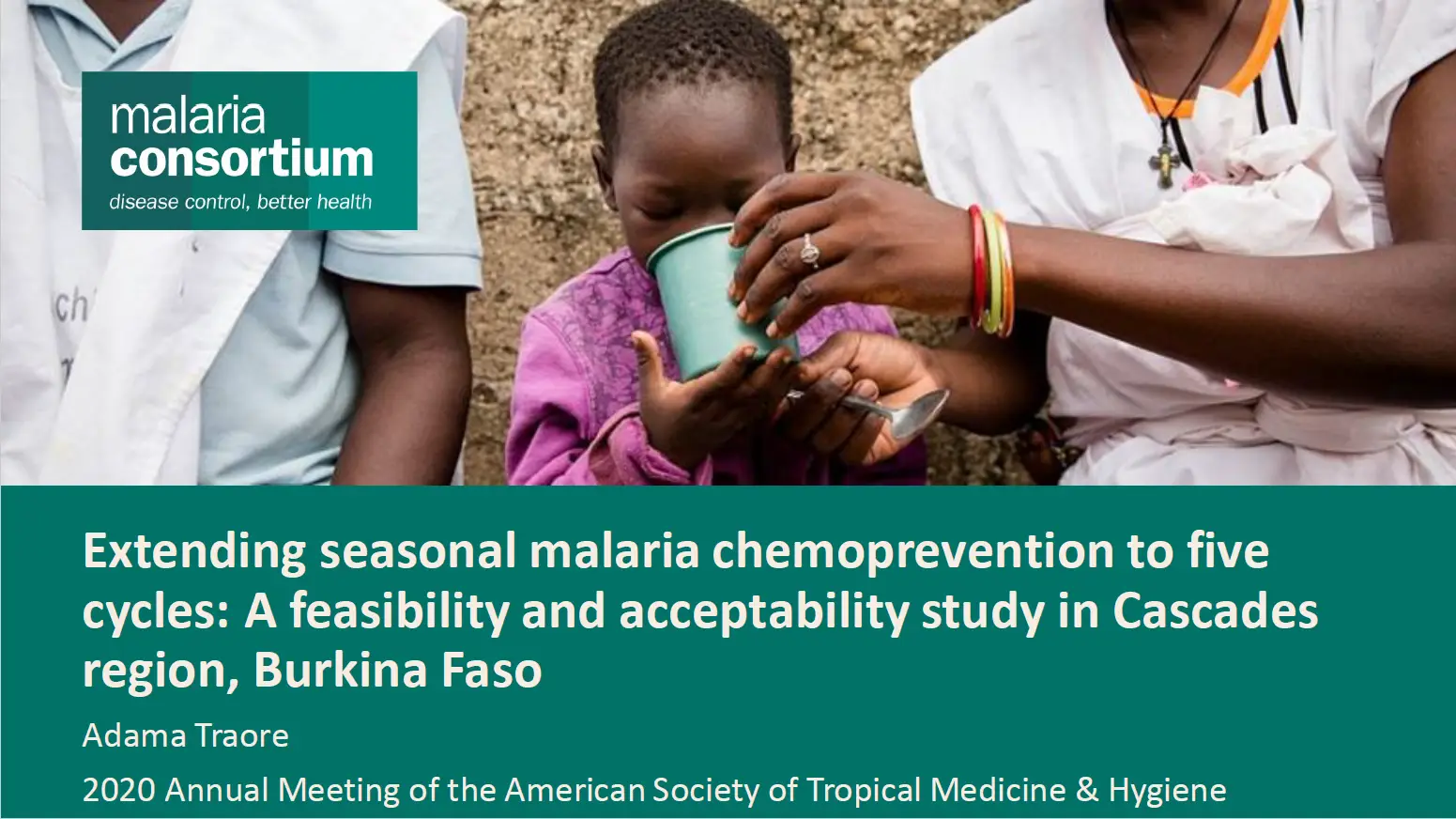 malaria consortium
disease control, better health

Extending seasonal malaria chemoprevention to five cycles: A feasibility and acceptability study in Cascades region, Burkina Faso

Adama Traore

2020 Annual Meeting of the American Society of Tropical Medicine & Hygiene